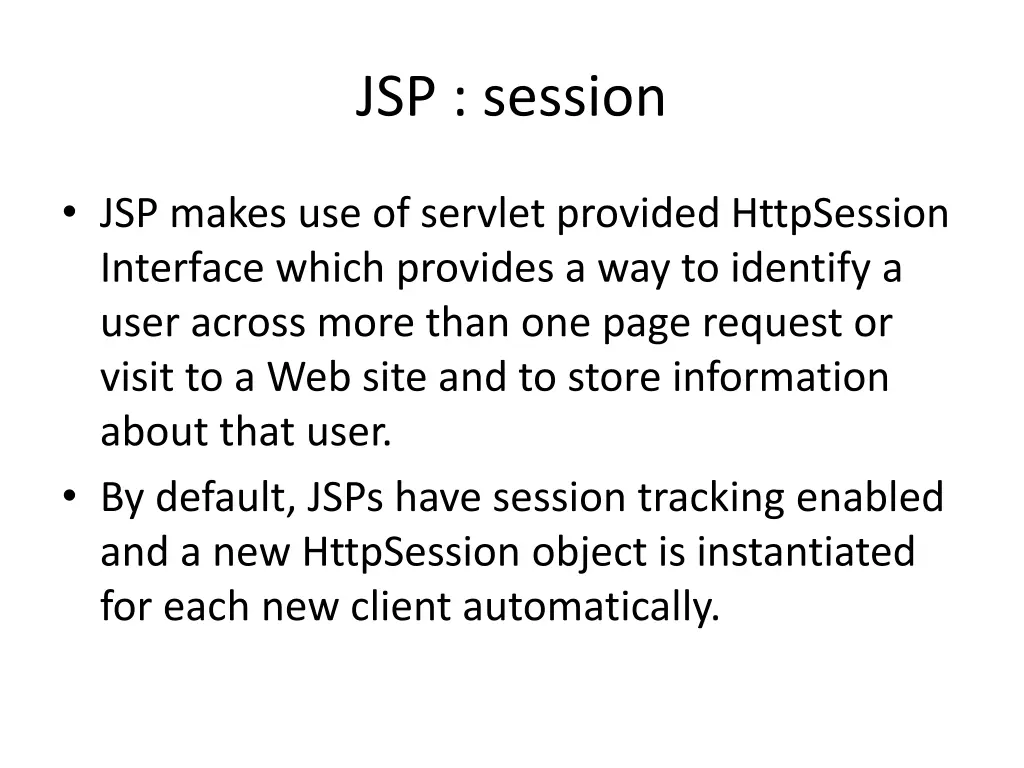 JSP : session

• JSP makes use of servlet provided HttpSession Interface which provides a way to identify a user across more than one page request or visit to a Web site and to store information about that user.

• By default, JSPs have session tracking enabled and a new HttpSession object is instantiated for each new client automatically.